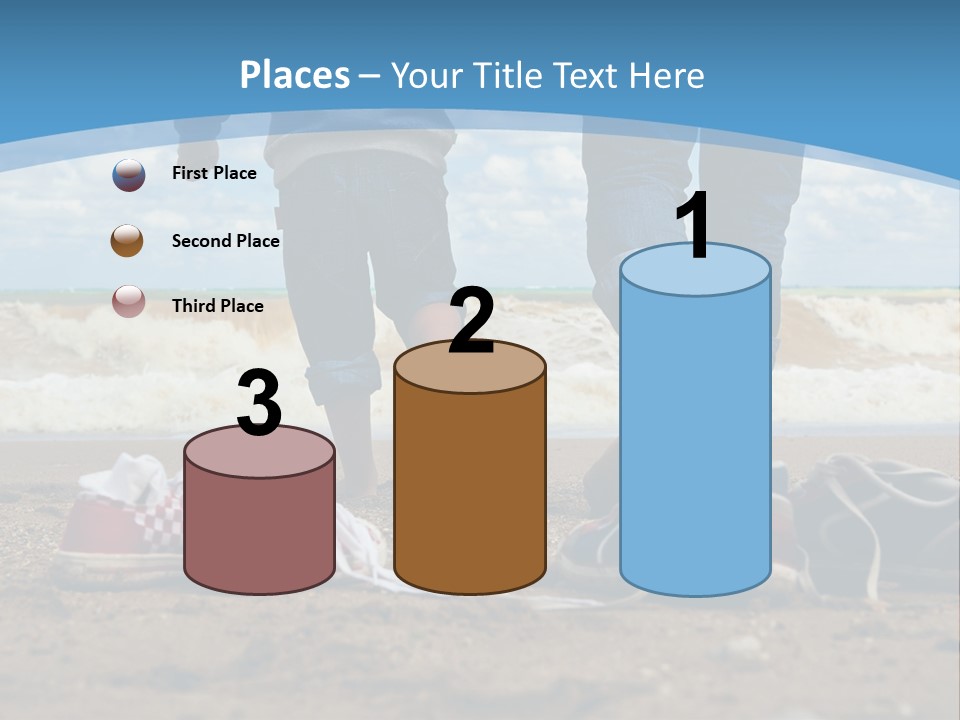 Places – Your Title Text Here

First Place

Second Place

Third Place

3

2

1